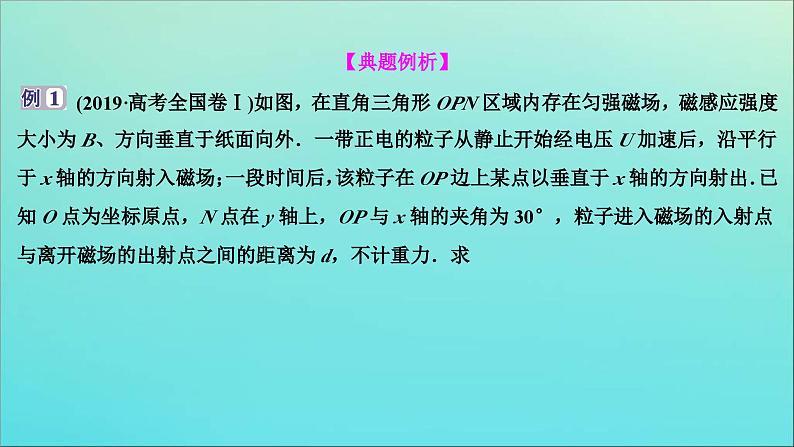 【典题例析】

例 1 (2019·高考全国卷Ⅰ)如图，在直角三角形 $OPN$ 区域内存在匀强磁场，磁感应强度大小为 $B$、方向垂直于纸面向外．一带正电的粒子从静止开始经电压 $U$ 加速后，沿平行于 $x$ 轴的方向射入磁场；一段时间后，该粒子在 $OP$ 边上某点以垂直于 $x$ 轴的方向射出．已知 $O$ 点为坐标原点，$N$ 点在 $y$ 轴上，$OP$ 与 $x$ 轴的夹角为 $30°$，粒子进入磁场的入射点与离开磁场的出射点之间的距离为 $d$，不计重力．求